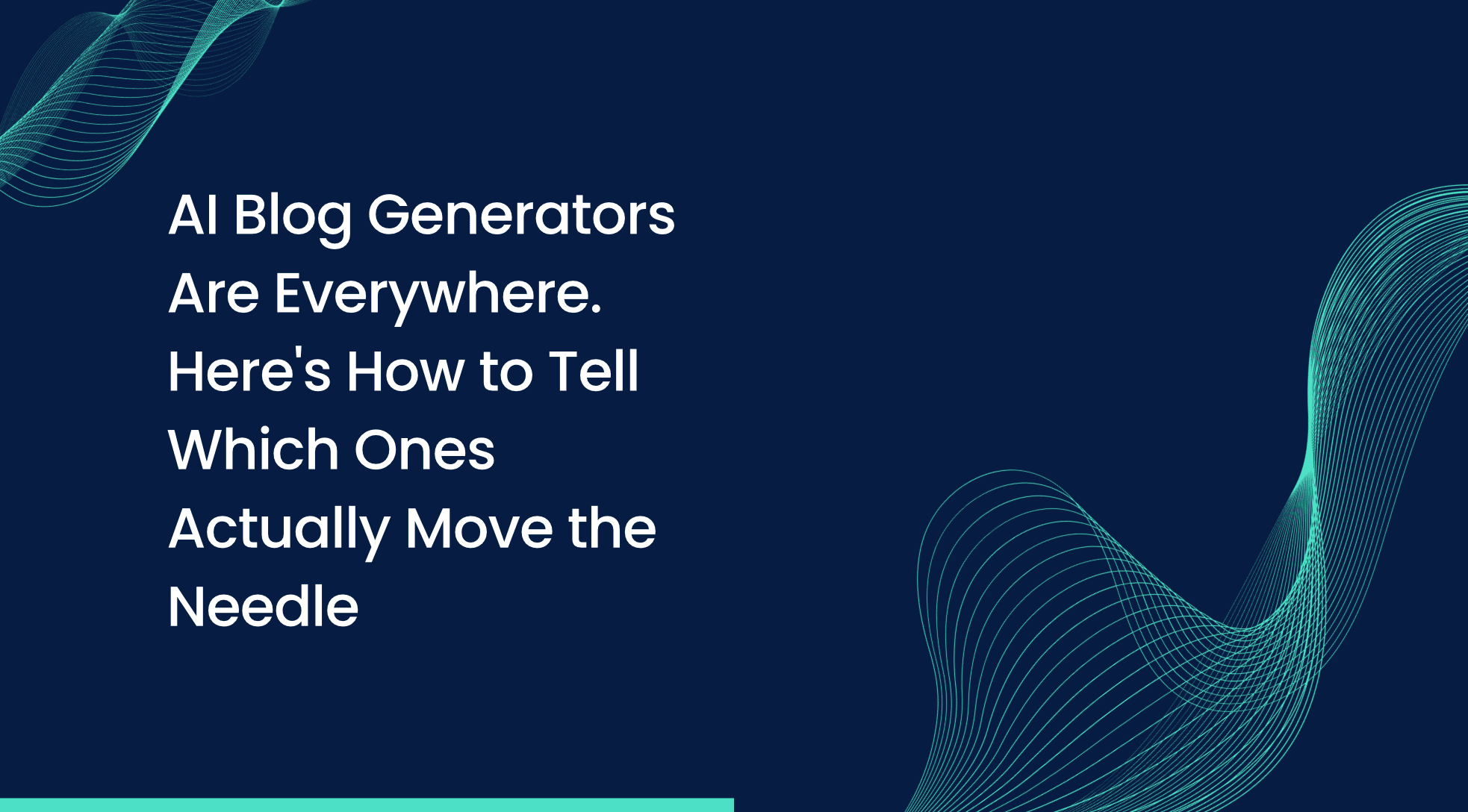 AI Blog Generators Are Everywhere. Here's How to Tell Which Ones Actually Move the Needle